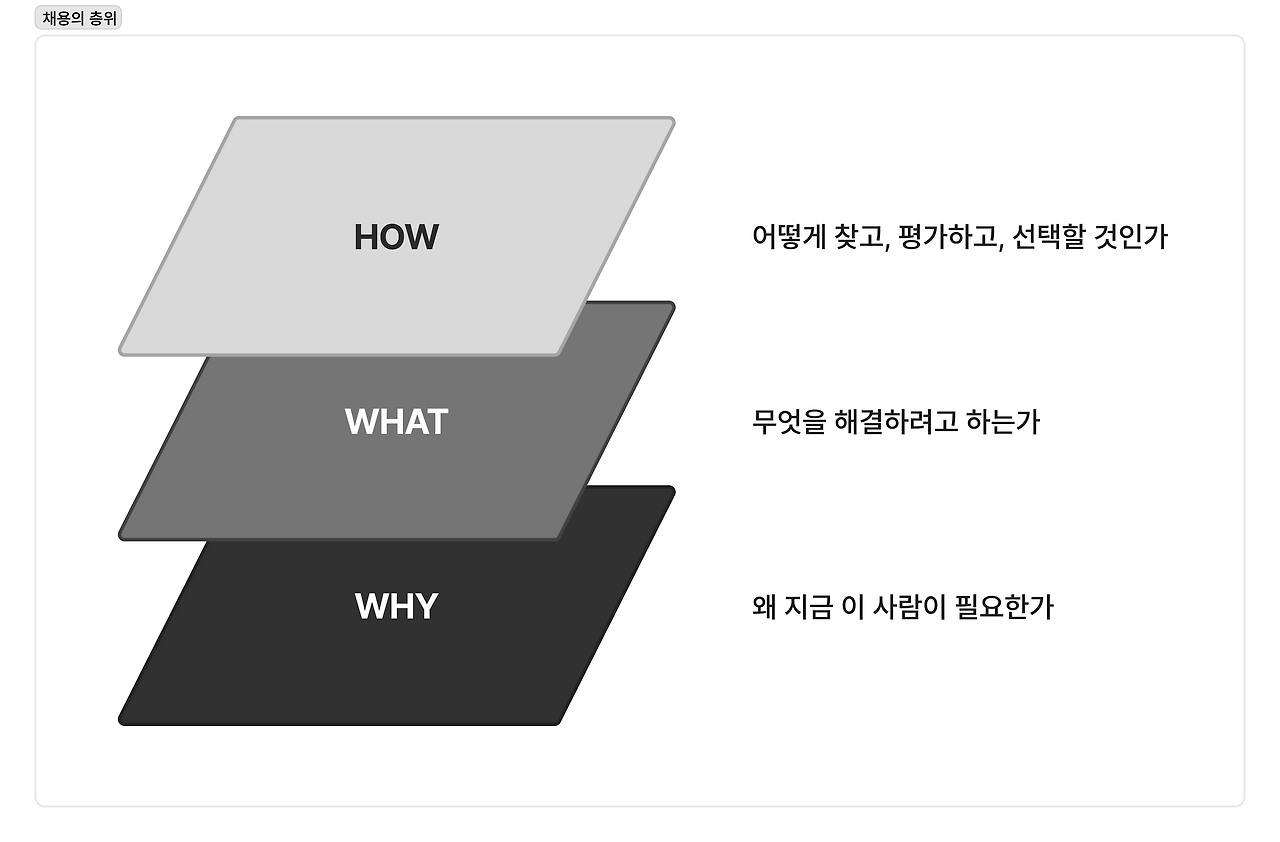 채용의 층위

HOW

어떻게 찾고, 평가하고, 선택할 것인가

WHAT

무엇을 해결하려고 하는가

WHY

왜 지금 이 사람이 필요한가